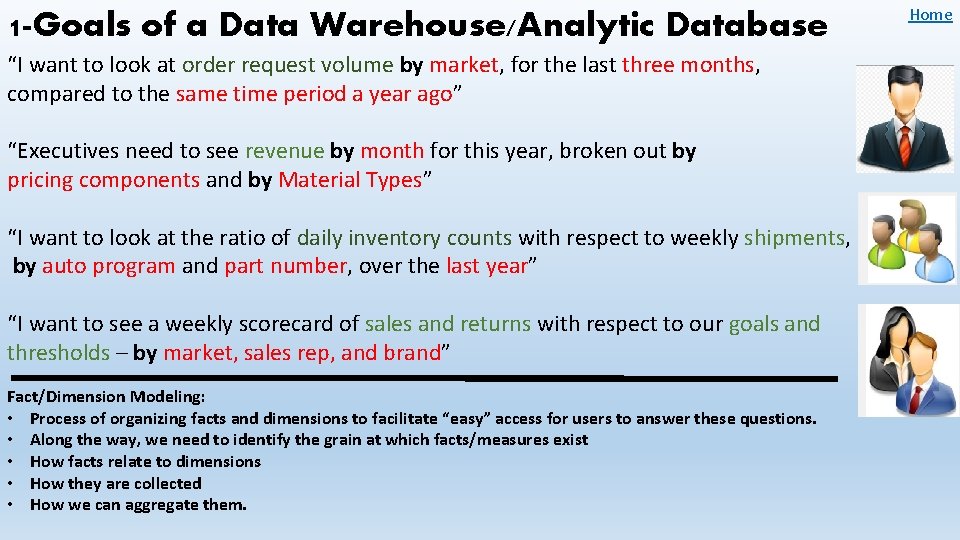 1-Goals of a Data Warehouse/Analytic Database

Home

“I want to look at order request volume by market, for the last three months, compared to the same time period a year ago”

“Executives need to see revenue by month for this year, broken out by pricing components and by Material Types”

“I want to look at the ratio of daily inventory counts with respect to weekly shipments, by auto program and part number, over the last year”

“I want to see a weekly scorecard of sales and returns with respect to our goals and thresholds – by market, sales rep, and brand”

Fact/Dimension Modeling:
• Process of organizing facts and dimensions to facilitate “easy” access for users to answer these questions.
• Along the way, we need to identify the grain at which facts/measures exist
• How facts relate to dimensions
• How they are collected
• How we can aggregate them.